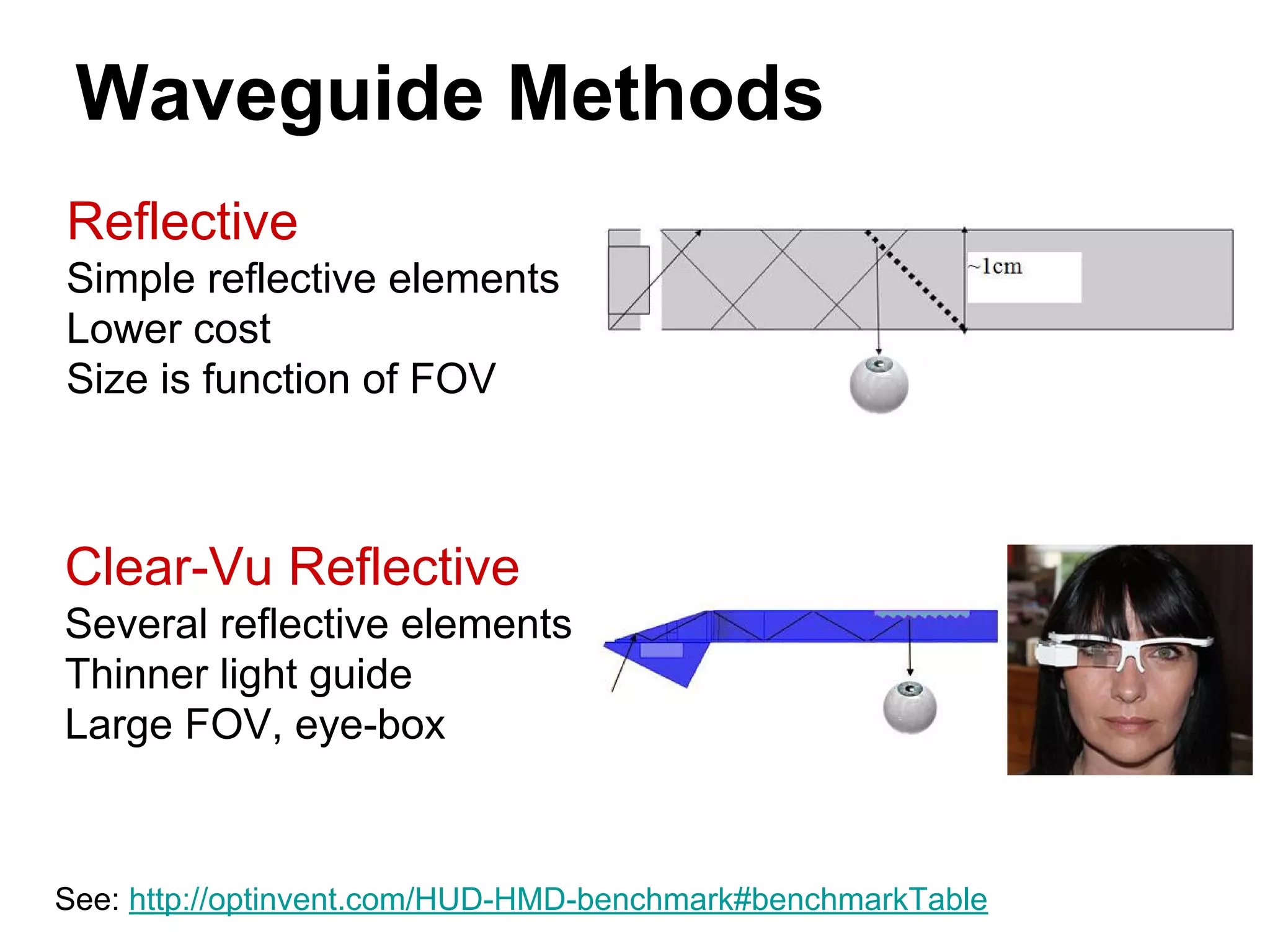 Waveguide Methods

Reflective
Simple reflective elements
Lower cost
Size is function of FOV

~1cm

Clear-Vu Reflective
Several reflective elements
Thinner light guide
Large FOV, eye-box

See: http://optinvent.com/HUD-HMD-benchmark#benchmarkTable